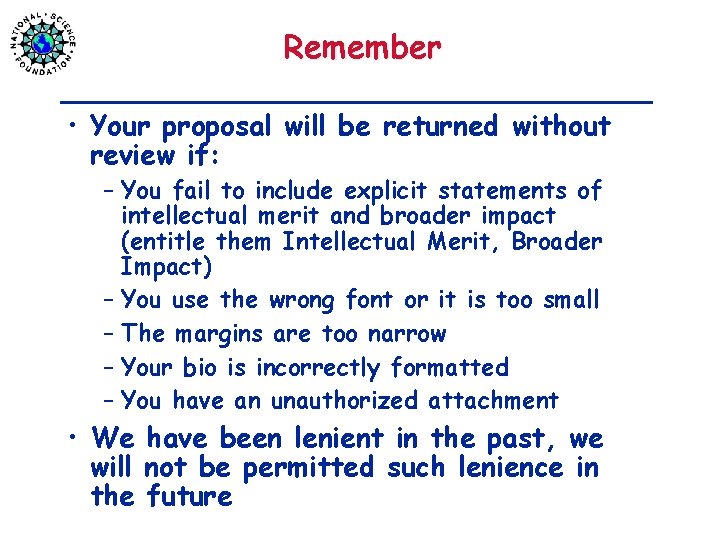 NATIONAL SCIENCE FOUNDATION

Remember

• Your proposal will be returned without review if:
– You fail to include explicit statements of intellectual merit and broader impact (entitle them Intellectual Merit, Broader Impact)
– You use the wrong font or it is too small
– The margins are too narrow
– Your bio is incorrectly formatted
– You have an unauthorized attachment

• We have been lenient in the past, we will not be permitted such lenience in the future